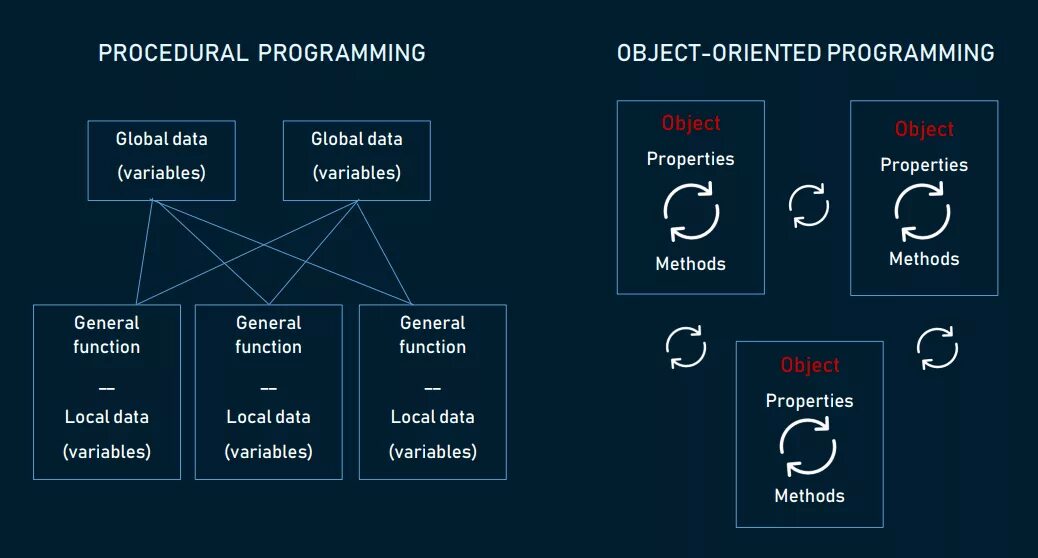 PROCEDURAL PROGRAMMING

Global data (variables)

Global data (variables)

General function
—
Local data (variables)

General function
—
Local data (variables)

General function
—
Local data (variables)

OBJECT-ORIENTED PROGRAMMING

Object
Properties
Methods

Object
Properties
Methods

Object
Properties
Methods